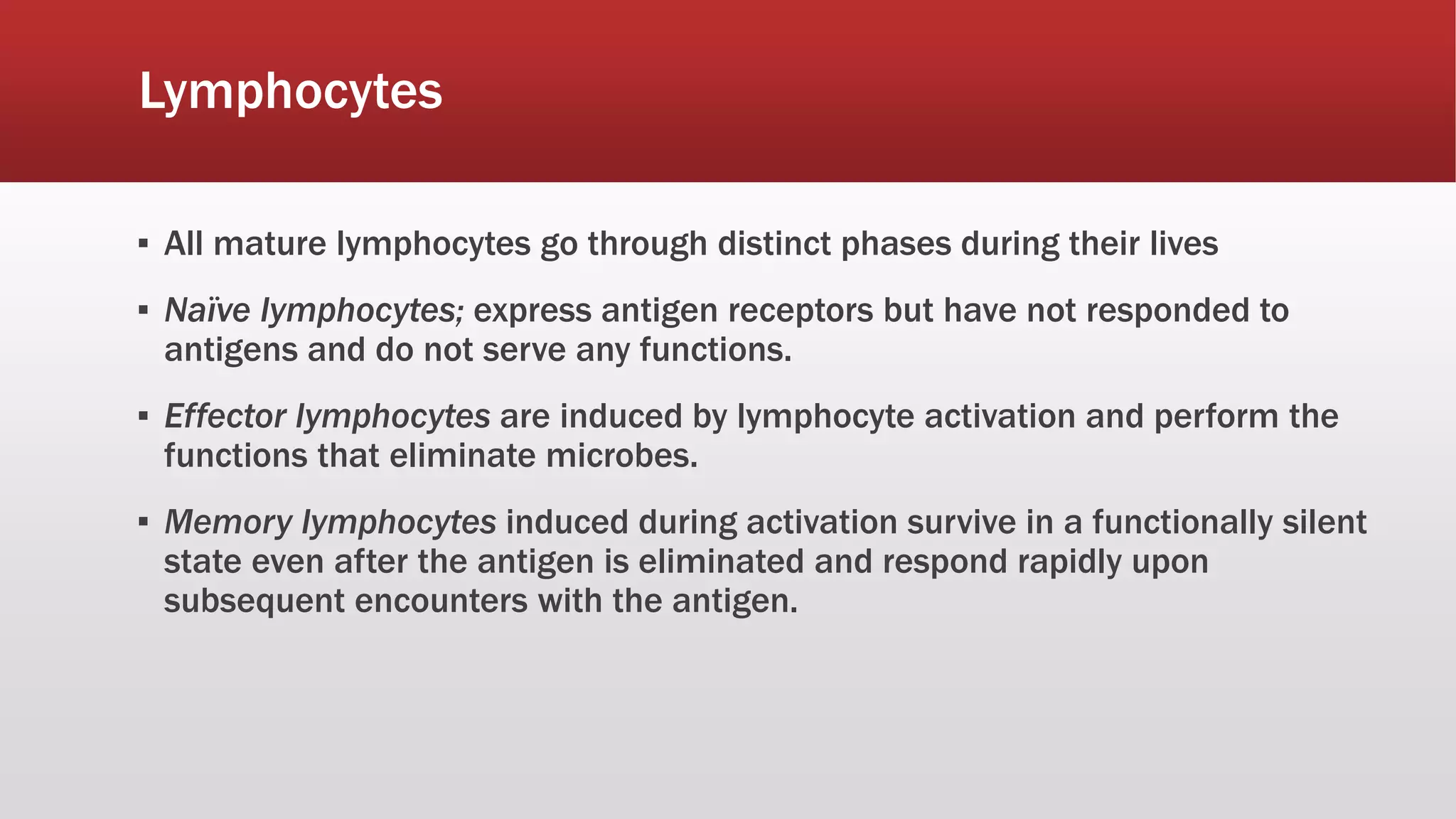 Lymphocytes

▪ All mature lymphocytes go through distinct phases during their lives

▪ Naïve lymphocytes; express antigen receptors but have not responded to antigens and do not serve any functions.

▪ Effector lymphocytes are induced by lymphocyte activation and perform the functions that eliminate microbes.

▪ Memory lymphocytes induced during activation survive in a functionally silent state even after the antigen is eliminated and respond rapidly upon subsequent encounters with the antigen.